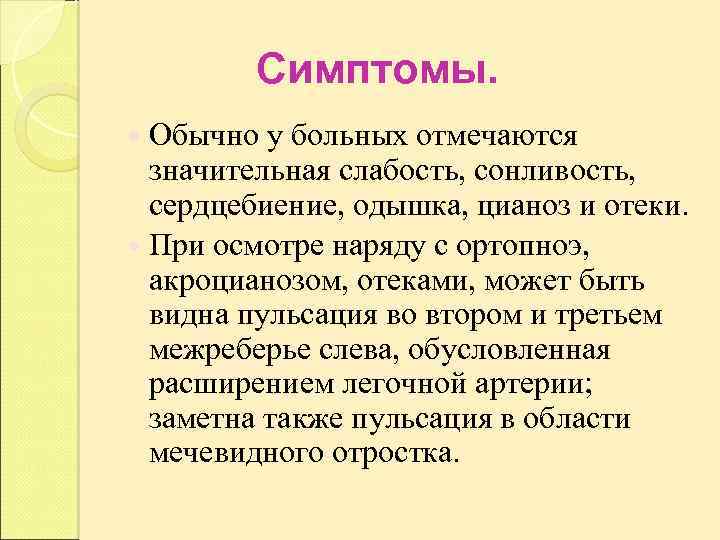 Симптомы.

Обычно у больных отмечаются значительная слабость, сонливость, сердцебиение, одышка, цианоз и отеки.

При осмотре наряду с ортопноэ, акроцианозом, отеками, может быть видна пульсация во втором и третьем межреберье слева, обусловленная расширением легочной артерии; заметна также пульсация в области мечевидного отростка.